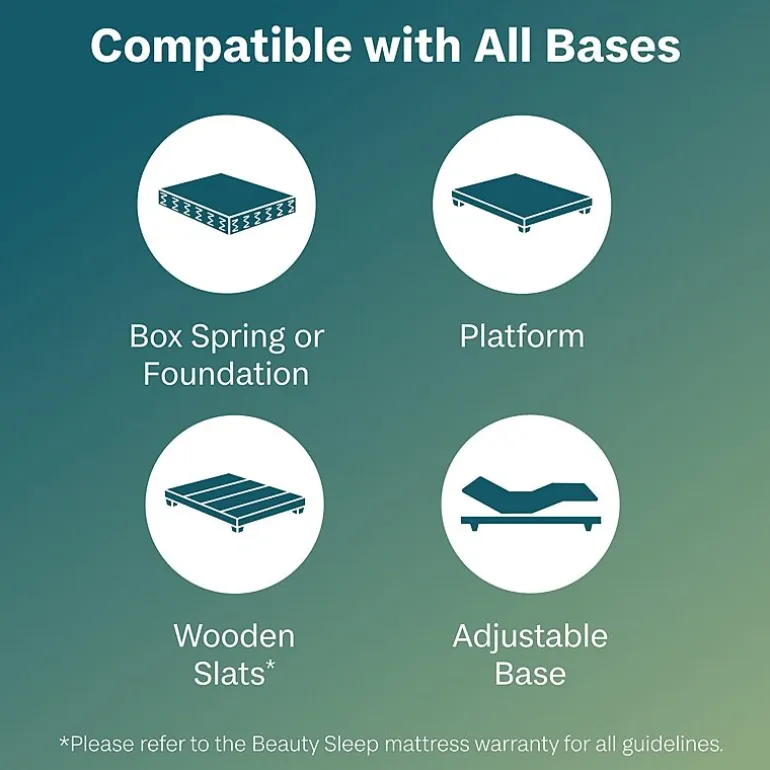 Compatible with All Bases

Box Spring or Foundation

Platform

Wooden Slats*

Adjustable Base

*Please refer to the Beauty Sleep mattress warranty for all guidelines.